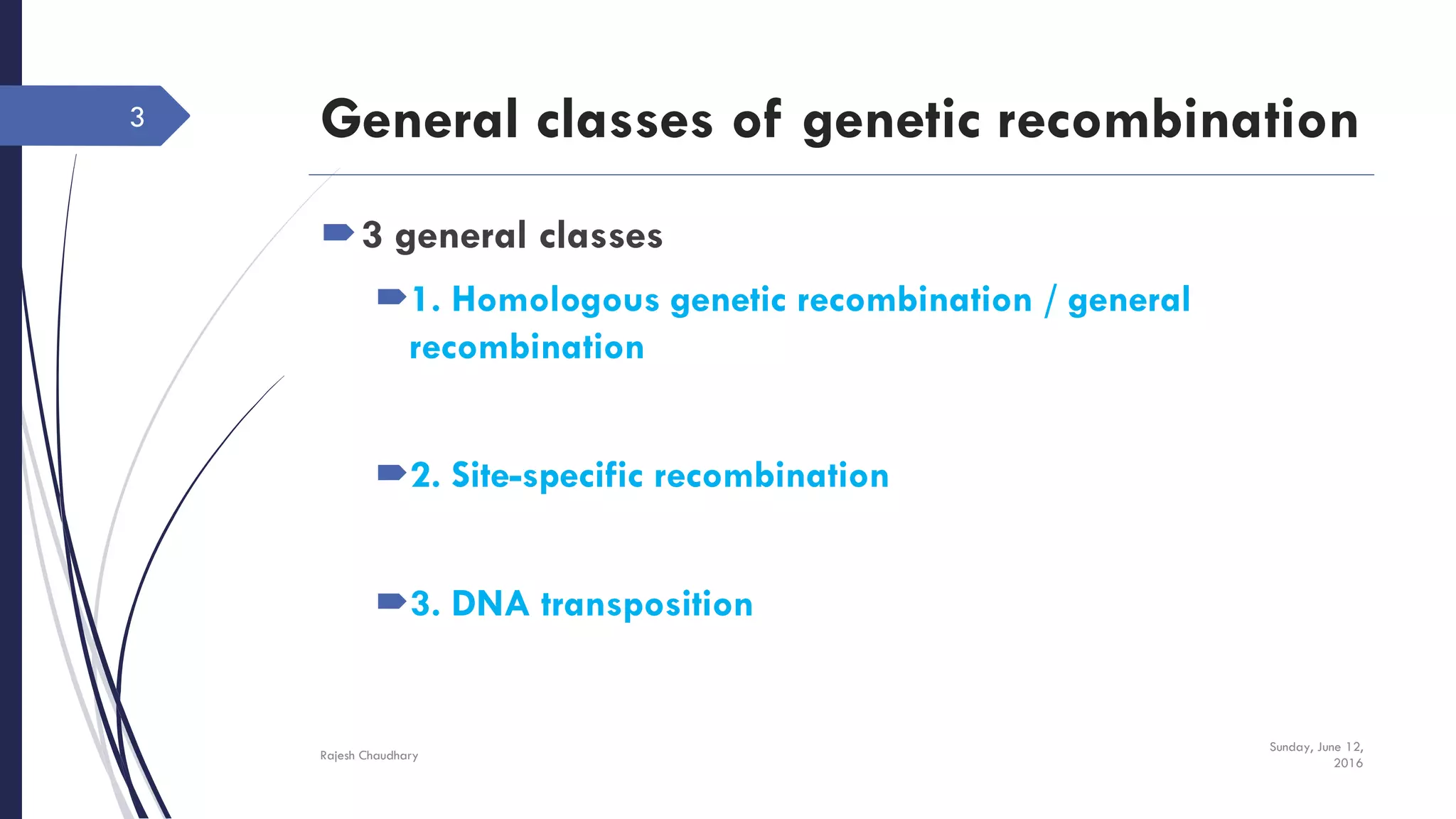 3

General classes of genetic recombination

3 general classes

1. Homologous genetic recombination / general recombination

2. Site-specific recombination

3. DNA transposition

Rajesh Chaudhary

Sunday, June 12, 2016